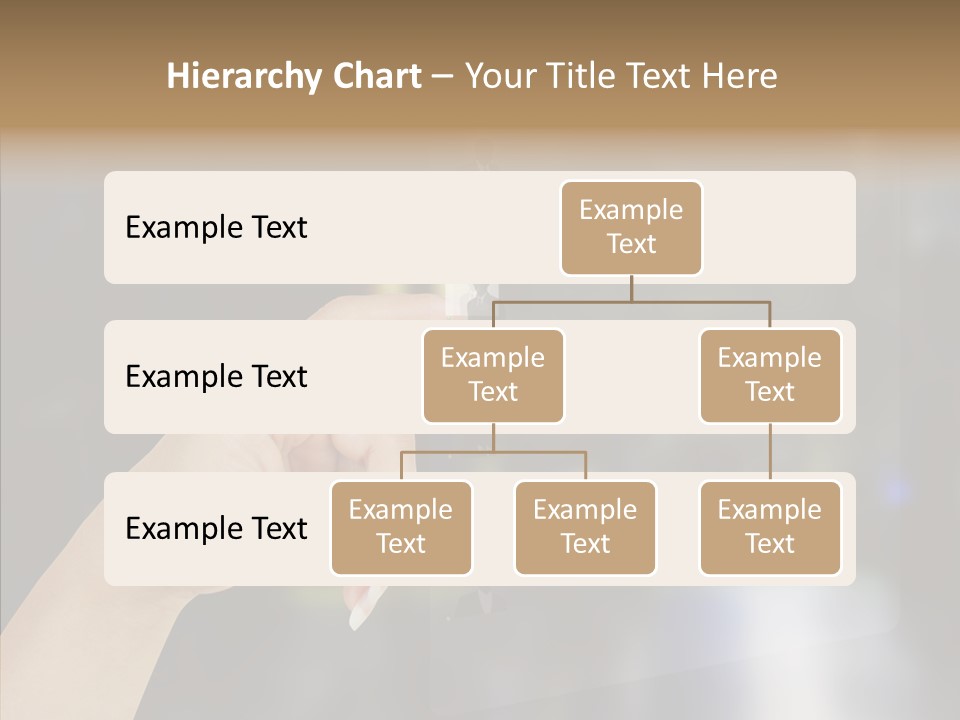 Hierarchy Chart – Your Title Text Here

Example Text

Example Text

Example Text

Example Text

Example Text

Example Text

Example Text

Example Text

Example Text